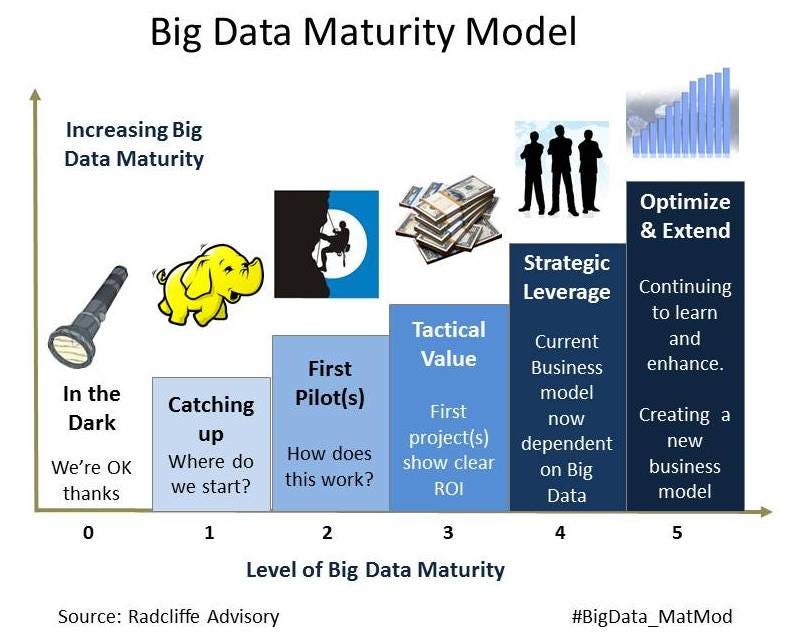 Big Data Maturity Model

Increasing Big Data Maturity

In the Dark

We're OK thanks

Catching up

Where do we start?

First Pilot(s)

How does this work?

Tactical Value

First project(s) show clear ROI

Strategic Leverage

Current Business model now dependent on Big Data

Optimize & Extend

Continuing to learn and enhance.

Creating a new business model

0 1 2 3 4 5

Level of Big Data Maturity

Source: Radcliffe Advisory

#BigData_MatMod